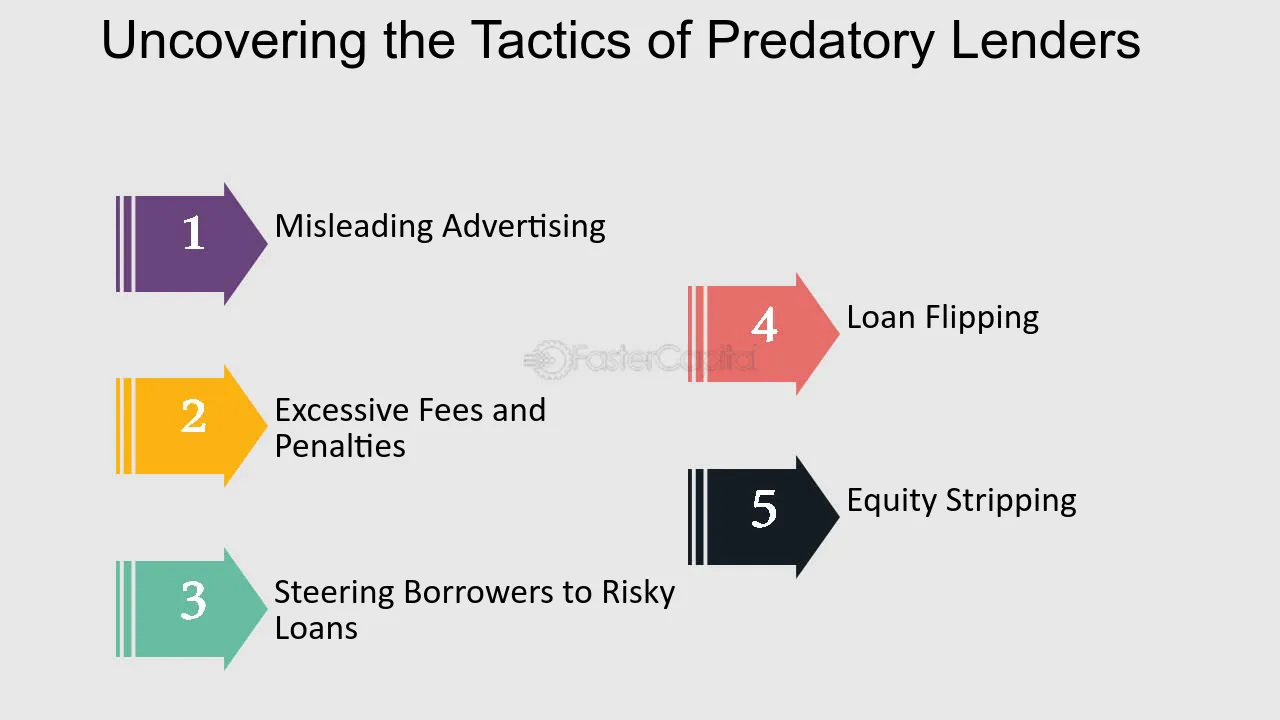 Uncovering the Tactics of Predatory Lenders

1 Misleading Advertising

2 Excessive Fees and Penalties

3 Steering Borrowers to Risky Loans

4 Loan Flipping

5 Equity Stripping

FasterCapital